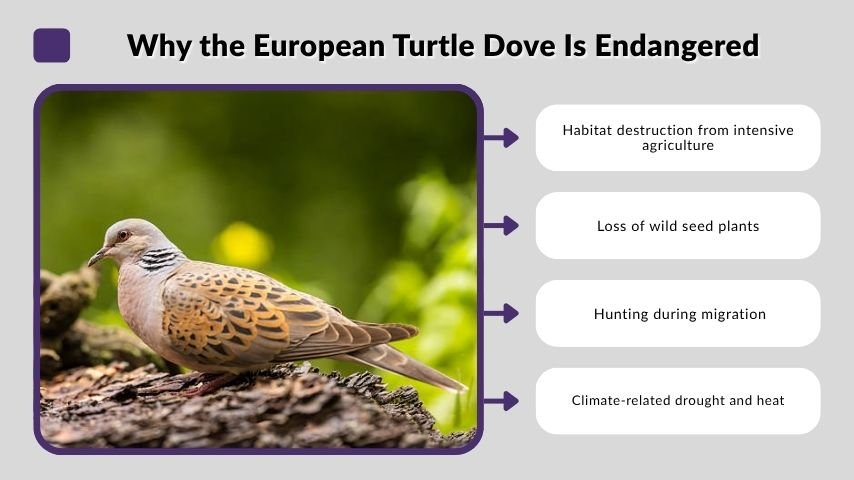 Why the European Turtle Dove Is Endangered

Habitat destruction from intensive agriculture

Loss of wild seed plants

Hunting during migration

Climate-related drought and heat